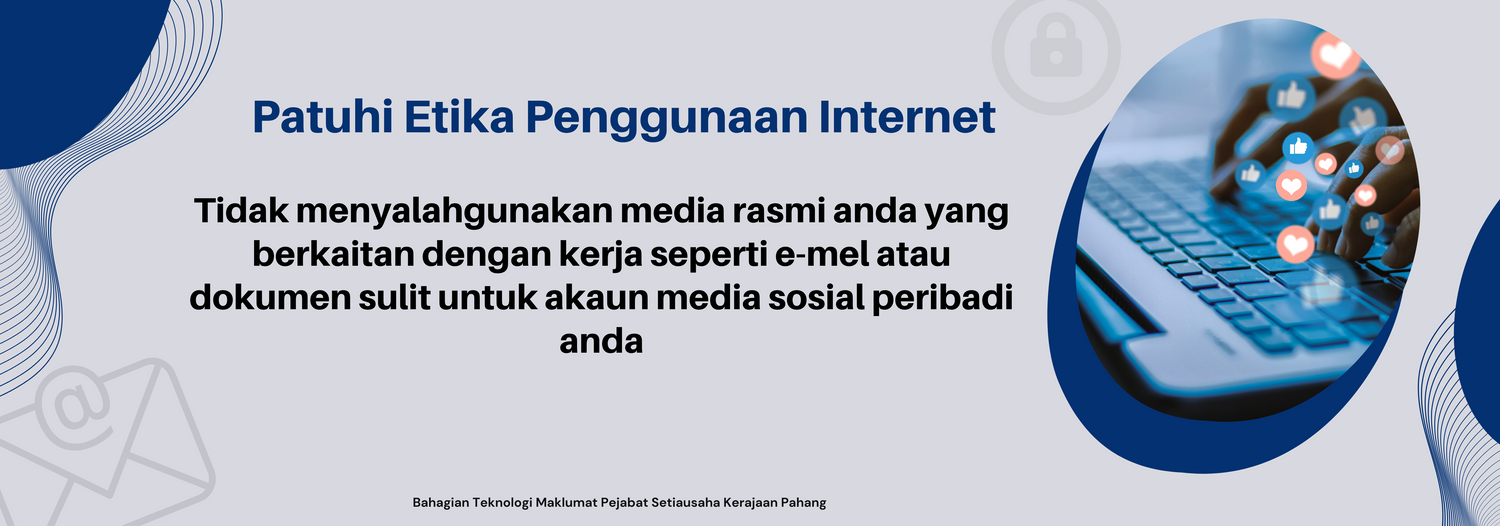 Patuhi Etika Penggunaan Internet

Tidak menyalahgunakan media rasmi anda yang berkaitan dengan kerja seperti e-mel atau dokumen sulit untuk akaun media sosial peribadi anda

Bahagian Teknologi Maklumat Pejabat Setiausaha Kerajaan Pahang